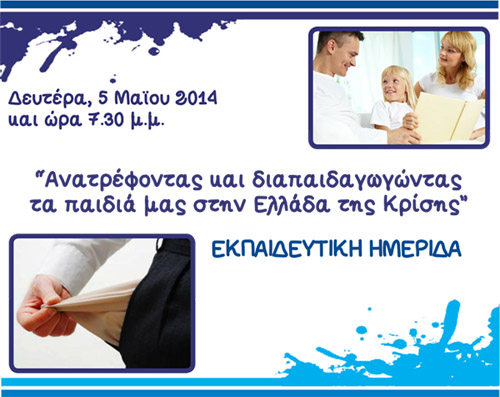 Δευτέρα, 5 Μαΐου 2014
και ώρα 7.30 μ.μ.

"Ανατρέφοντας και διαπαιδαγωγώντας τα παιδιά μας στην Ελλάδα της Κρίσης"

ΕΚΠΑΙΔΕΥΤΙΚΗ ΗΜΕΡΙΔΑ